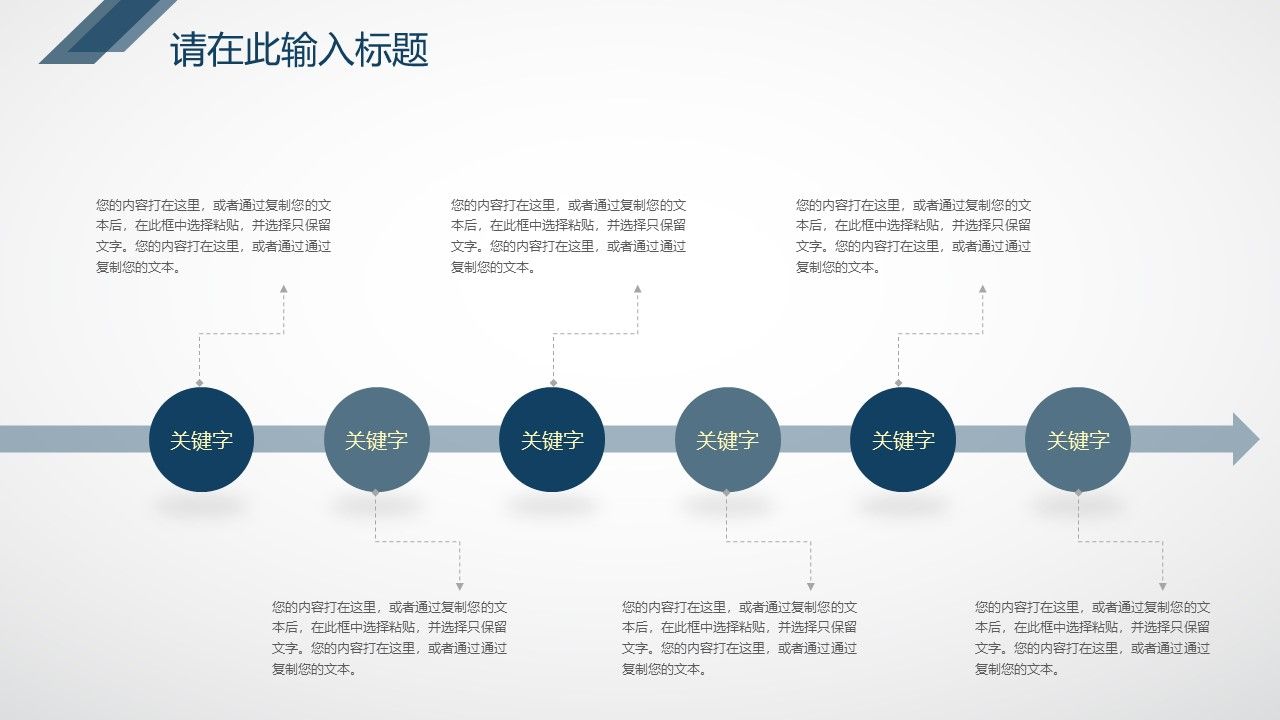 请在此输入标题

您的内容打在这里，或者通过复制您的文本后，在此框中选择粘贴，并选择只保留文字。您的内容打在这里，或者通过通过复制您的文本。

您的内容打在这里，或者通过复制您的文本后，在此框中选择粘贴，并选择只保留文字。您的内容打在这里，或者通过通过复制您的文本。

您的内容打在这里，或者通过复制您的文本后，在此框中选择粘贴，并选择只保留文字。您的内容打在这里，或者通过通过复制您的文本。

关键字

关键字

关键字

关键字

关键字

关键字

您的内容打在这里，或者通过复制您的文本后，在此框中选择粘贴，并选择只保留文字。您的内容打在这里，或者通过通过复制您的文本。

您的内容打在这里，或者通过复制您的文本后，在此框中选择粘贴，并选择只保留文字。您的内容打在这里，或者通过通过复制您的文本。

您的内容打在这里，或者通过复制您的文本后，在此框中选择粘贴，并选择只保留文字。您的内容打在这里，或者通过通过复制您的文本。